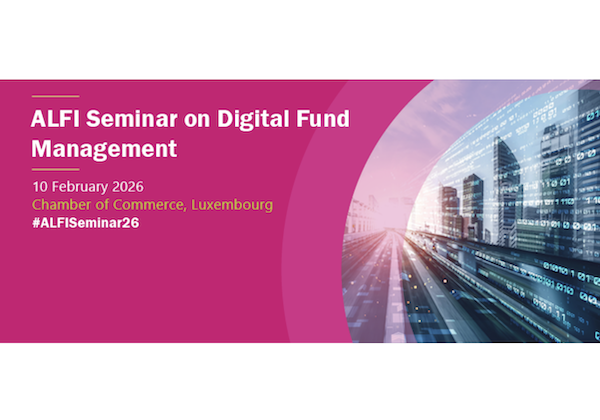 ALFI Seminar on Digital Fund Management

10 February 2026
Chamber of Commerce, Luxembourg
#ALFISeminar26